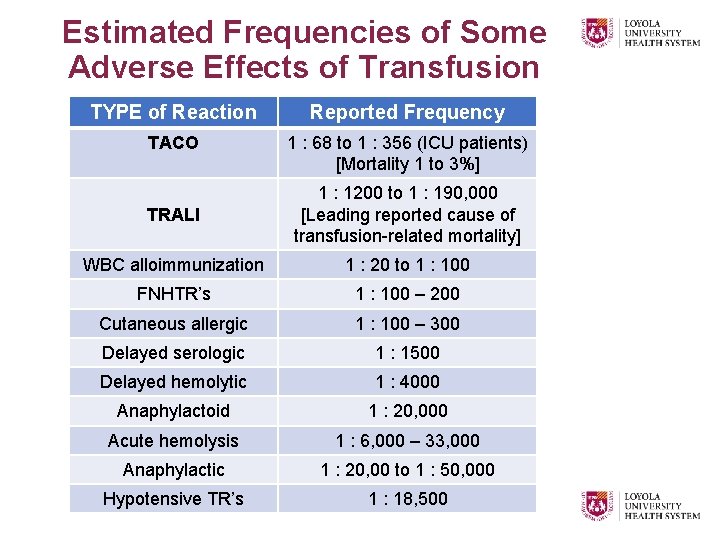 Estimated Frequencies of Some Adverse Effects of Transfusion

LOYOLA UNIVERSITY HEALTH SYSTEM

| TYPE of Reaction | Reported Frequency |
|---|---|
| TACO | 1 : 68 to 1 : 356 (ICU patients) [Mortality 1 to 3%] |
| TRALI | 1 : 1200 to 1 : 190,000 [Leading reported cause of transfusion-related mortality] |
| WBC alloimmunization | 1 : 20 to 1 : 100 |
| FNHTR's | 1 : 100 – 200 |
| Cutaneous allergic | 1 : 100 – 300 |
| Delayed serologic | 1 : 1500 |
| Delayed hemolytic | 1 : 4000 |
| Anaphylactoid | 1 : 20,000 |
| Acute hemolysis | 1 : 6,000 – 33,000 |
| Anaphylactic | 1 : 20,00 to 1 : 50,000 |
| Hypotensive TR's | 1 : 18,500 |

LOYOLA UNIVERSITY HEALTH SYSTEM